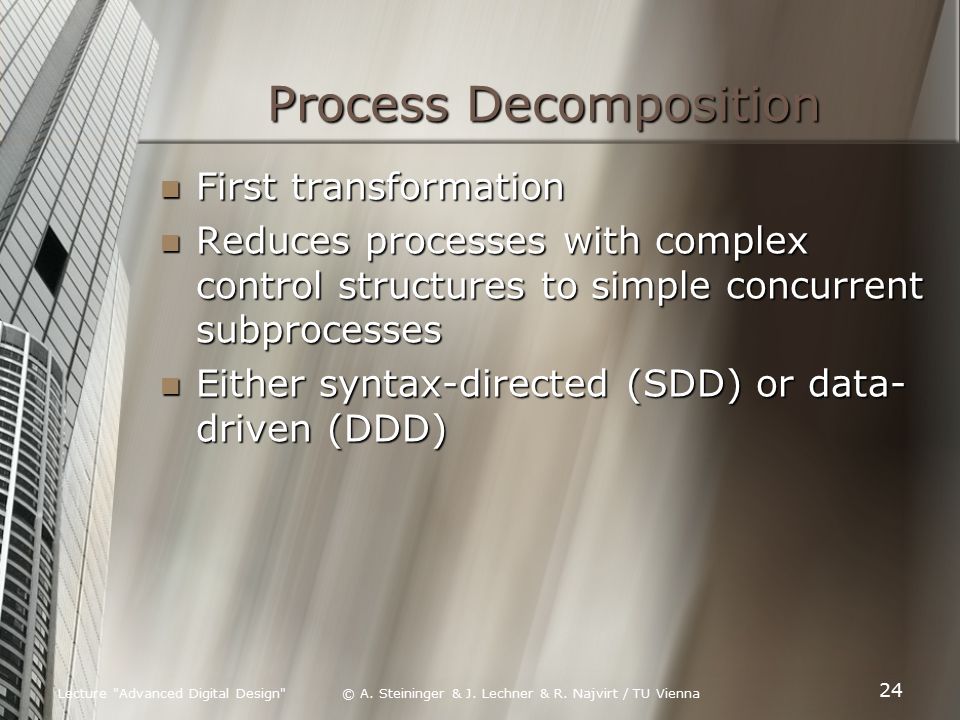 Process Decomposition

- First transformation
- Reduces processes with complex control structures to simple concurrent subprocesses
- Either syntax-directed (SDD) or data-driven (DDD)

Lecture "Advanced Digital Design" © A. Steininger & J. Lechner & R. Najvirt / TU Vienna 24